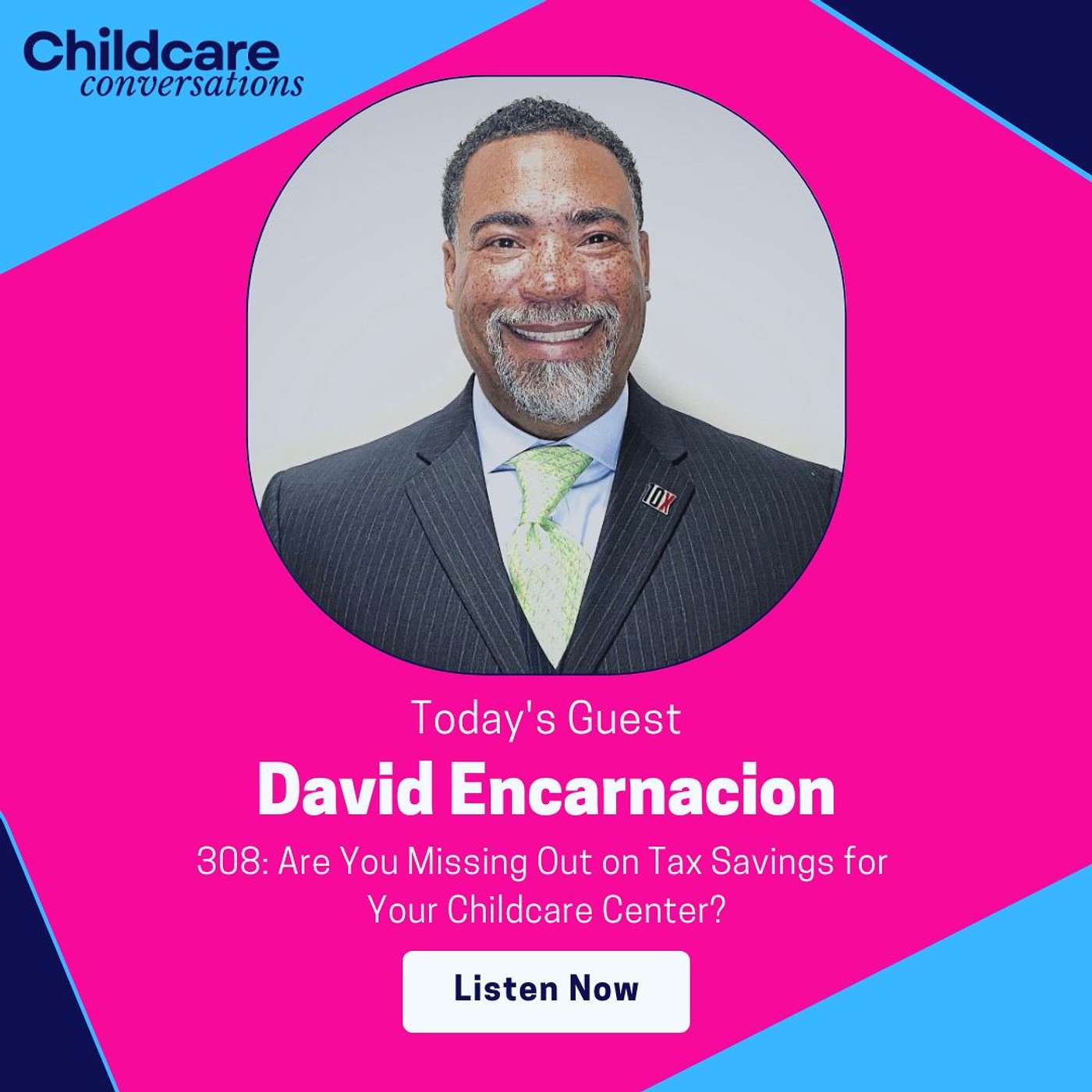 Childcare conversations

10X

Today's Guest

David Encarnacion

308: Are You Missing Out on Tax Savings for Your Childcare Center?

Listen Now